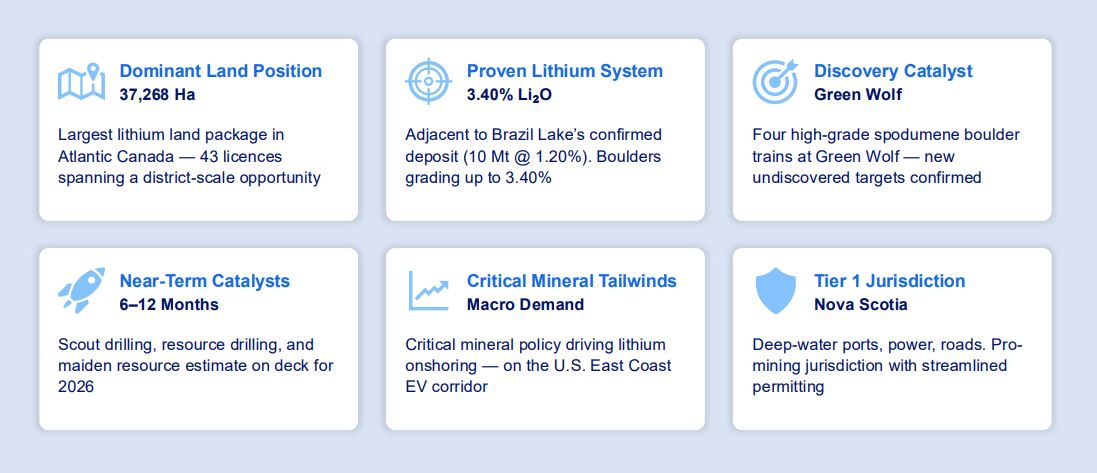 Dominant Land Position
37,268 Ha

Largest lithium land package in Atlantic Canada — 43 licences spanning a district-scale opportunity

Proven Lithium System
3.40% $Li_2O$

Adjacent to Brazil Lake's confirmed deposit (10 Mt @ 1.20%). Boulders grading up to 3.40%

Discovery Catalyst
Green Wolf

Four high-grade spodumene boulder trains at Green Wolf — new undiscovered targets confirmed

Near-Term Catalysts
6–12 Months

Scout drilling, resource drilling, and maiden resource estimate on deck for 2026

Critical Mineral Tailwinds
Macro Demand

Critical mineral policy driving lithium onshoring — on the U.S. East Coast EV corridor

Tier 1 Jurisdiction
Nova Scotia

Deep-water ports, power, roads. Pro-mining jurisdiction with streamlined permitting